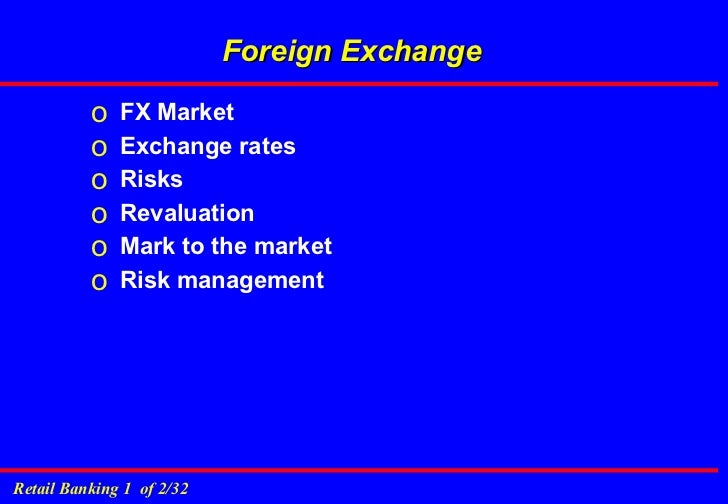 Foreign Exchange

o FX Market
o Exchange rates
o Risks
o Revaluation
o Mark to the market
o Risk management

Retail Banking 1 of 2/32